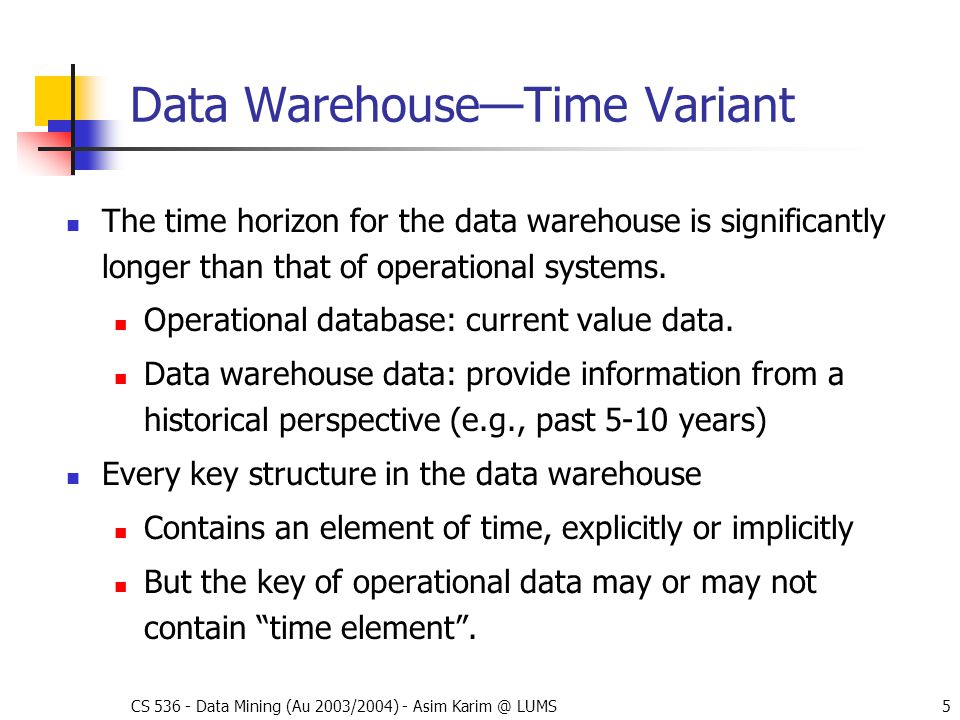 Data Warehouse—Time Variant

- The time horizon for the data warehouse is significantly longer than that of operational systems.
  - Operational database: current value data.
  - Data warehouse data: provide information from a historical perspective (e.g., past 5-10 years)
- Every key structure in the data warehouse
  - Contains an element of time, explicitly or implicitly
  - But the key of operational data may or may not contain “time element”.

CS 536 - Data Mining (Au 2003/2004) - Asim Karim @ LUMS

5